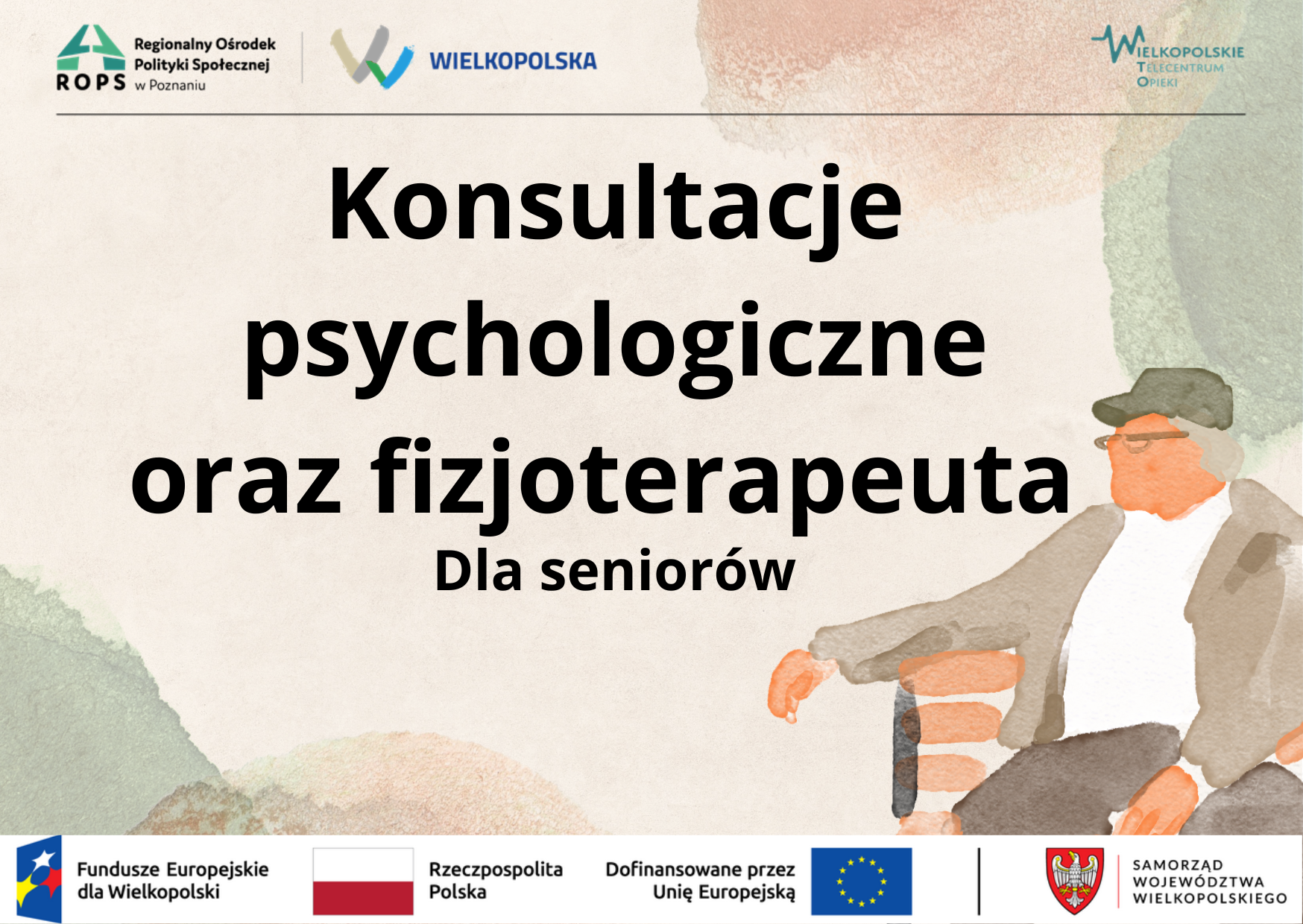 ROPS
Regionalny Ośrodek
Polityki Społecznej
w Poznaniu

WIELKOPOLSKA

WIELKOPOLSKIE
TELECENTRUM
OPIEKI

Konsultacje psychologiczne oraz fizjoterapeuta

Dla seniorów

Fundusze Europejskie
dla Wielkopolski

Rzeczpospolita
Polska

Dofinansowane przez
Unię Europejską

SAMORZĄD
WOJEWÓDZTWA
WIELKOPOLSKIEGO